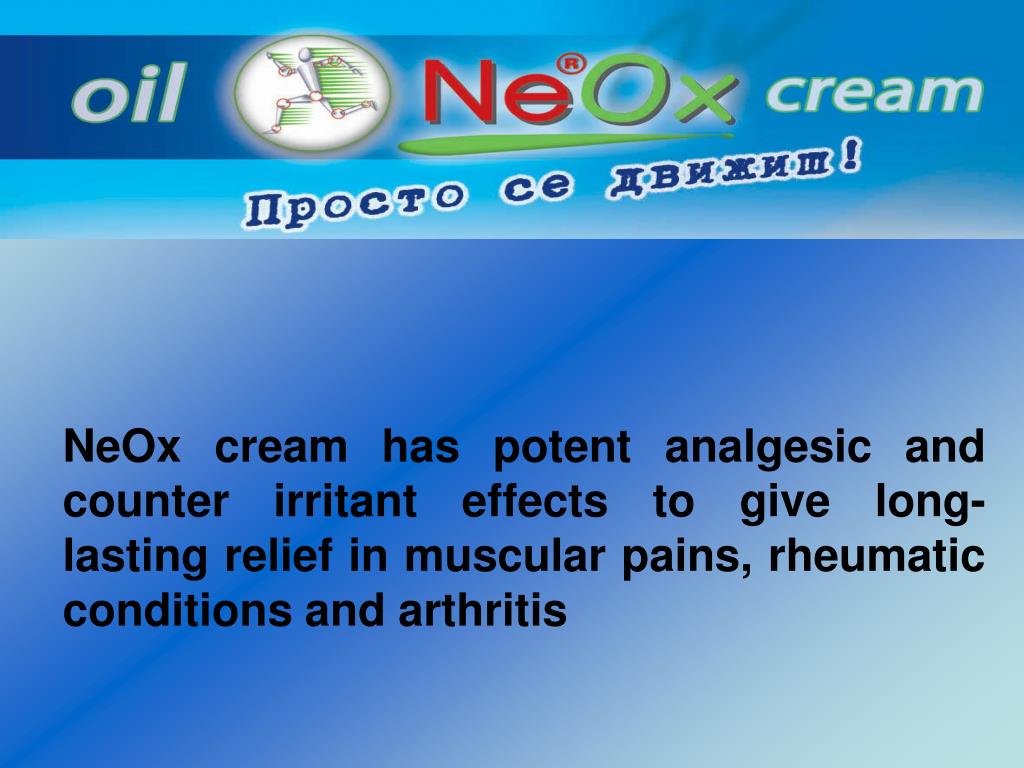 oil NeOx® cream

Просто се движиш!

NeOx cream has potent analgesic and counter irritant effects to give long-lasting relief in muscular pains, rheumatic conditions and arthritis